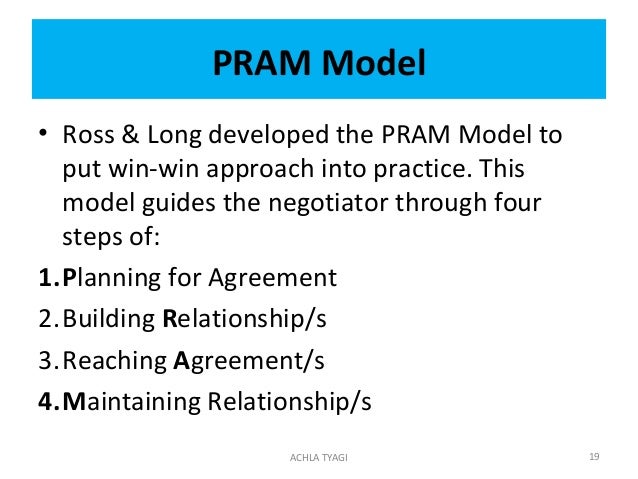 PRAM Model

• Ross & Long developed the PRAM Model to put win-win approach into practice. This model guides the negotiator through four steps of:

1. Planning for Agreement
2. Building Relationship/s
3. Reaching Agreement/s
4. Maintaining Relationship/s

ACHLA TYAGI

19